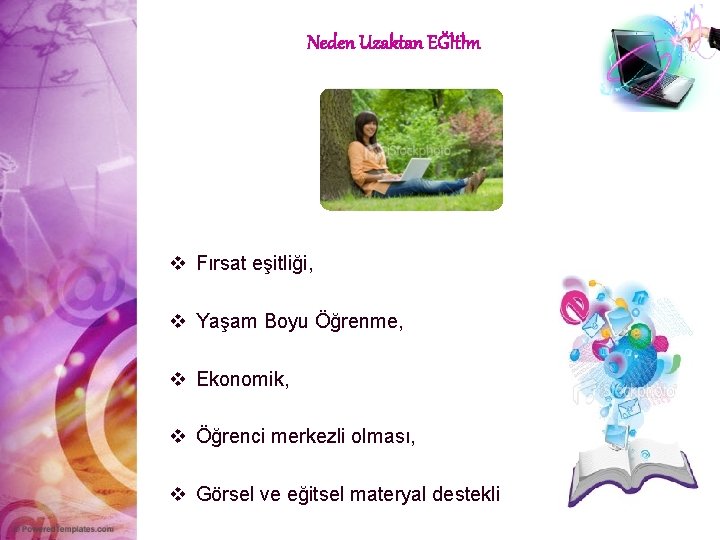 Neden Uzaktan EĞİtİm

iStockphoto

❖ Fırsat eşitliği,

❖ Yaşam Boyu Öğrenme,

❖ Ekonomik,

❖ Öğrenci merkezli olması,

❖ Görsel ve eğitsel materyal destekli

iStockphoto

© PoweredTemplates.com